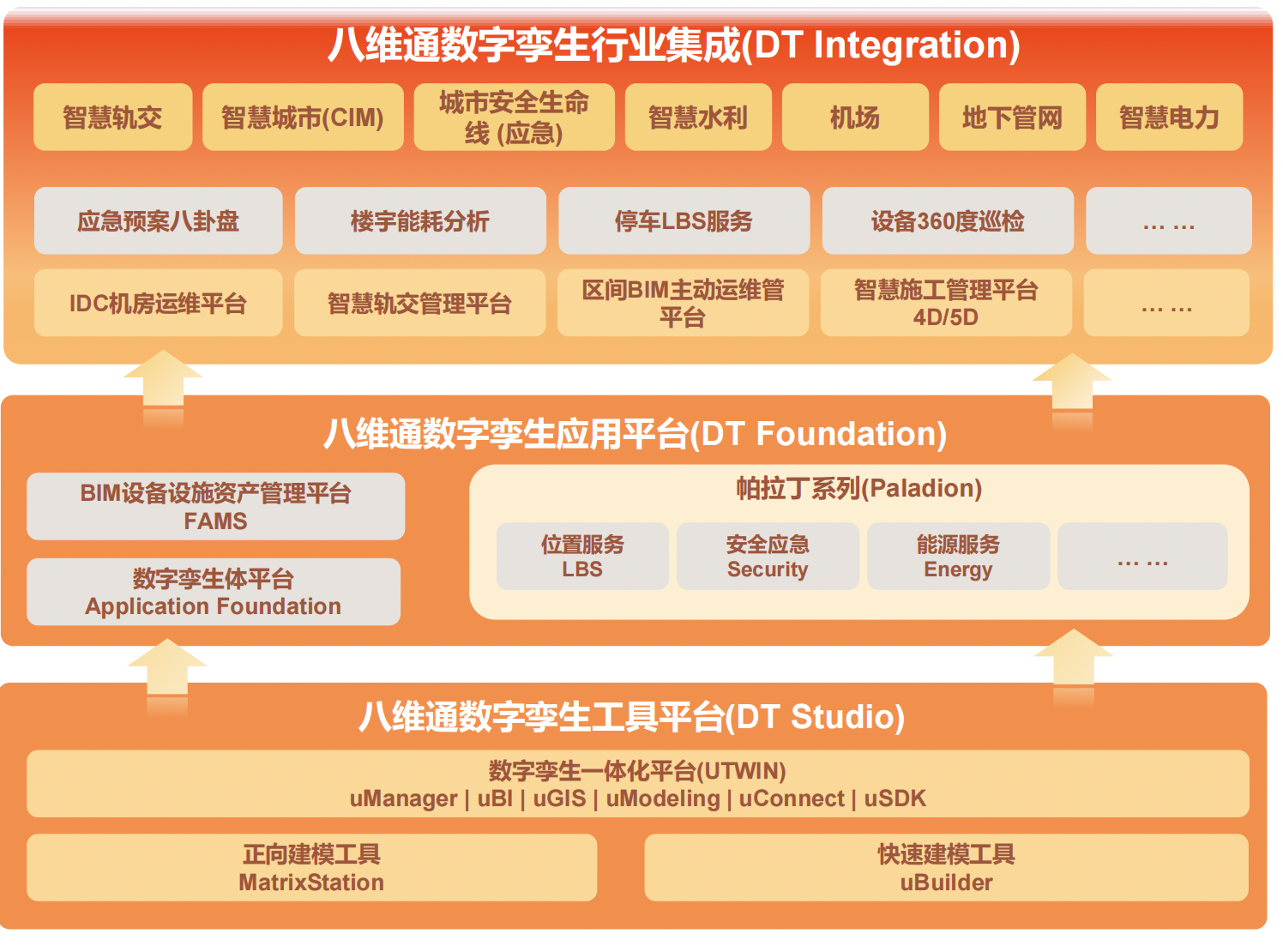 八维通数字孪生行业集成(DT Integration)

智慧轨交
智慧城市(CIM)
城市安全生命线 (应急)
智慧水利
机场
地下管网
智慧电力

应急预案八卦盘
楼宇能耗分析
停车LBS服务
设备360度巡检
… …

IDC机房运维平台
智慧轨交管理平台
区间BIM主动运维管平台
智慧施工管理平台 4D/5D
… …

八维通数字孪生应用平台(DT Foundation)

BIM设备设施资产管理平台 FAMS
数字孪生体平台 Application Foundation

帕拉丁系列(Paladion)
位置服务 LBS
安全应急 Security
能源服务 Energy
… …

八维通数字孪生工具平台(DT Studio)

数字孪生一体化平台(UTWIN)
uManager | uBI | uGIS | uModeling | uConnect | uSDK

正向建模工具 MatrixStation
快速建模工具 uBuilder